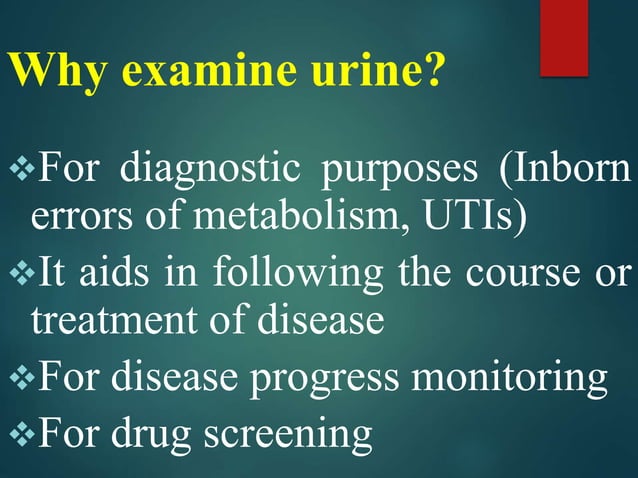 Why examine urine?

❖For diagnostic purposes (Inborn errors of metabolism, UTIs)

❖It aids in following the course or treatment of disease

❖For disease progress monitoring

❖For drug screening